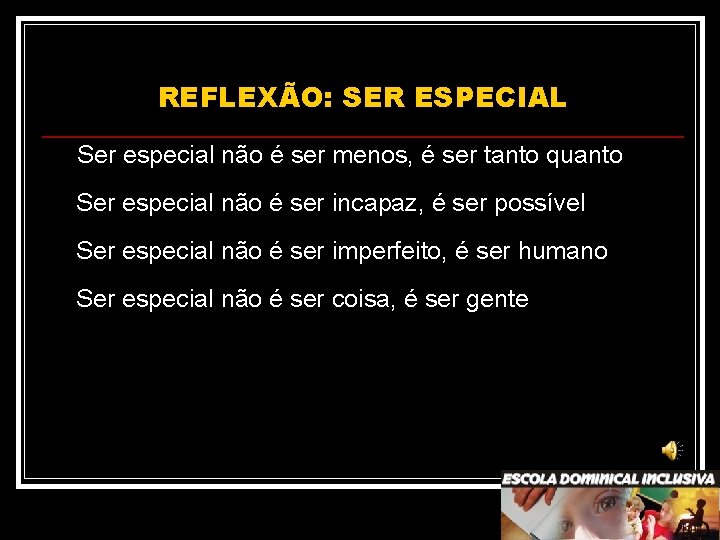 REFLEXÃO: SER ESPECIAL

Ser especial não é ser menos, é ser tanto quanto

Ser especial não é ser incapaz, é ser possível

Ser especial não é ser imperfeito, é ser humano

Ser especial não é ser coisa, é ser gente

ESCOLA DOMINICAL INCLUSIVA